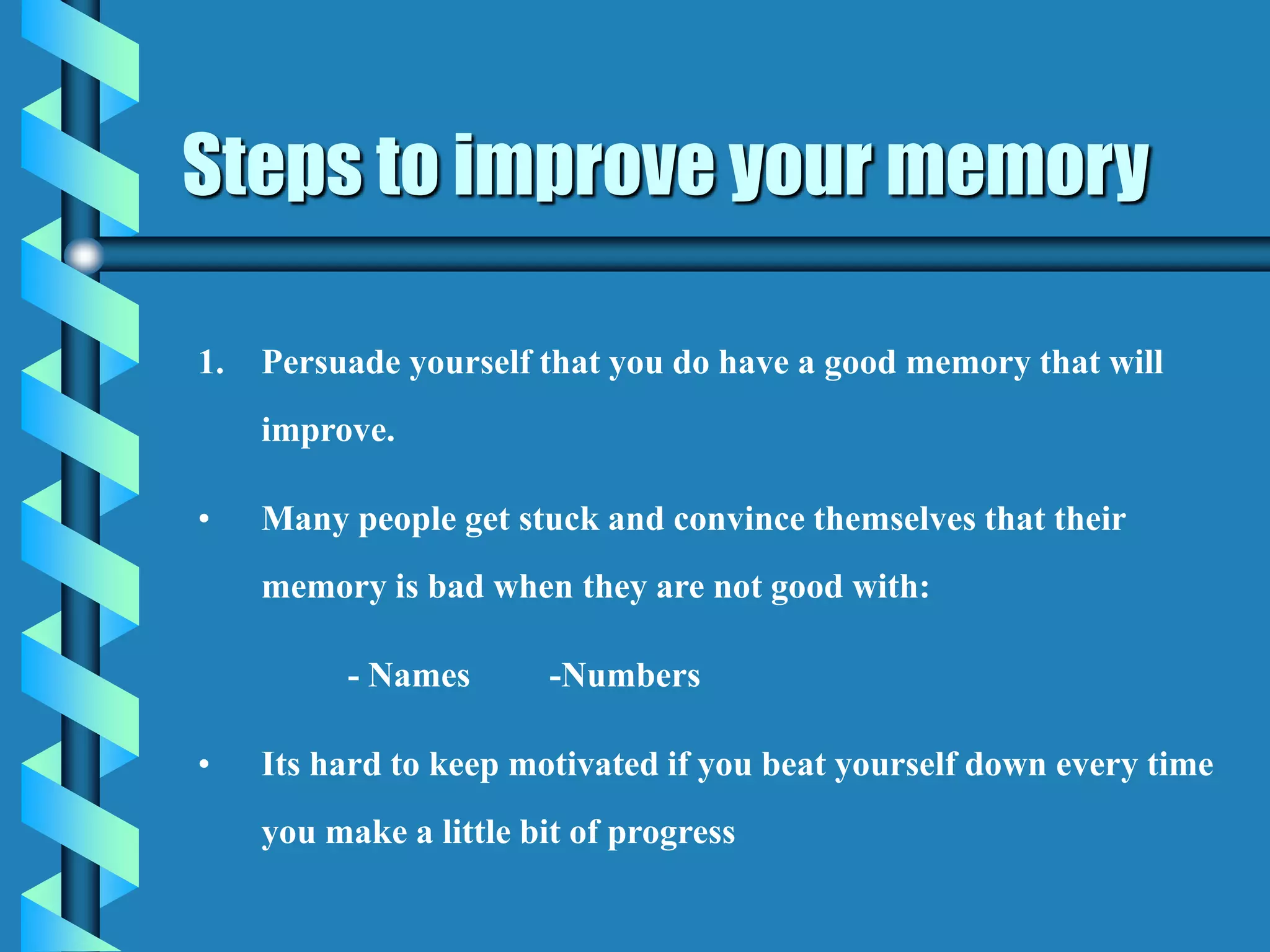 Steps to improve your memory

1. Persuade yourself that you do have a good memory that will improve.

• Many people get stuck and convince themselves that their memory is bad when they are not good with:

- Names -Numbers

• Its hard to keep motivated if you beat yourself down every time you make a little bit of progress